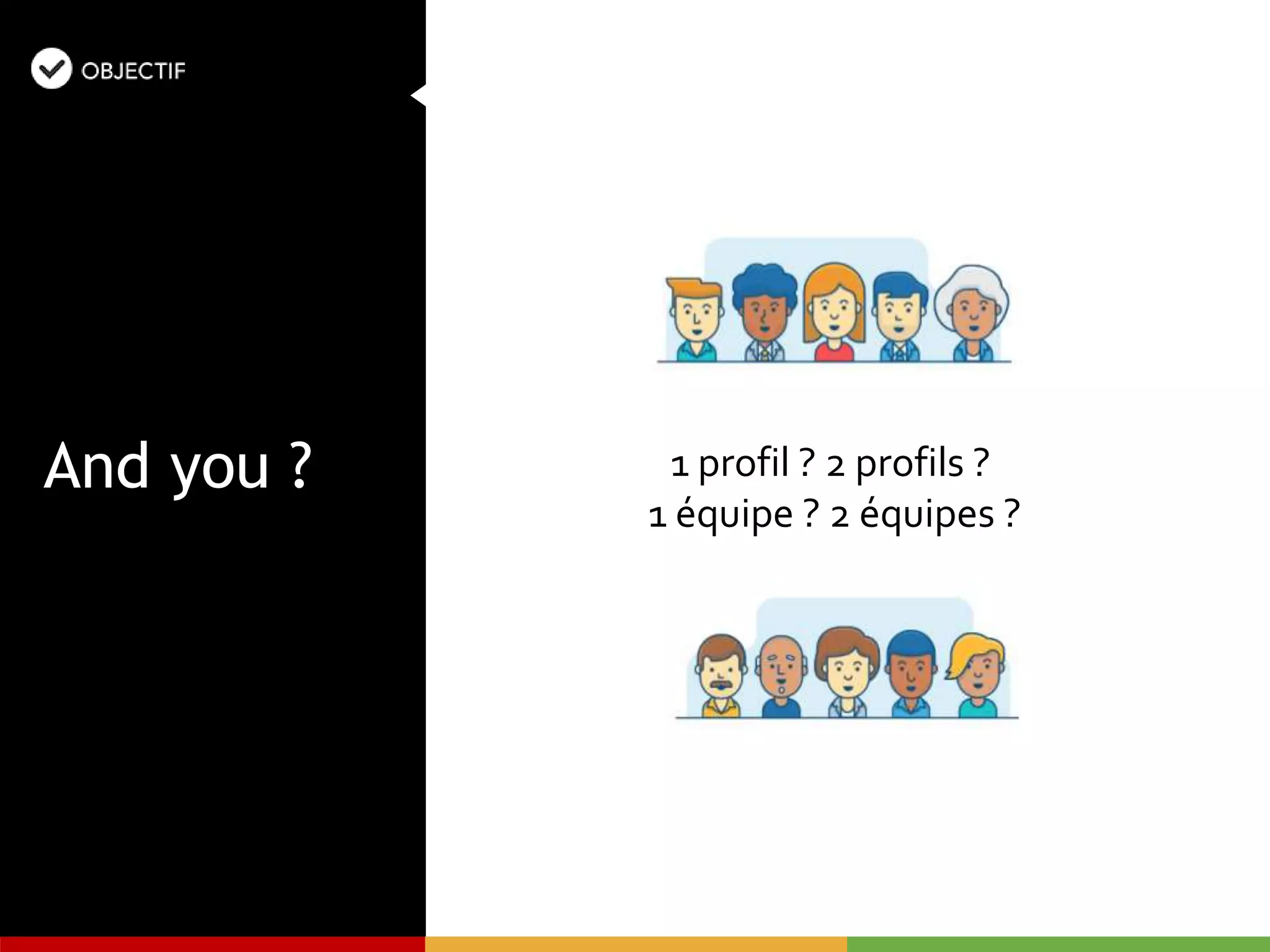 OBJECTIF

And you ?

1 profil ? 2 profils ?
1 équipe ? 2 équipes ?